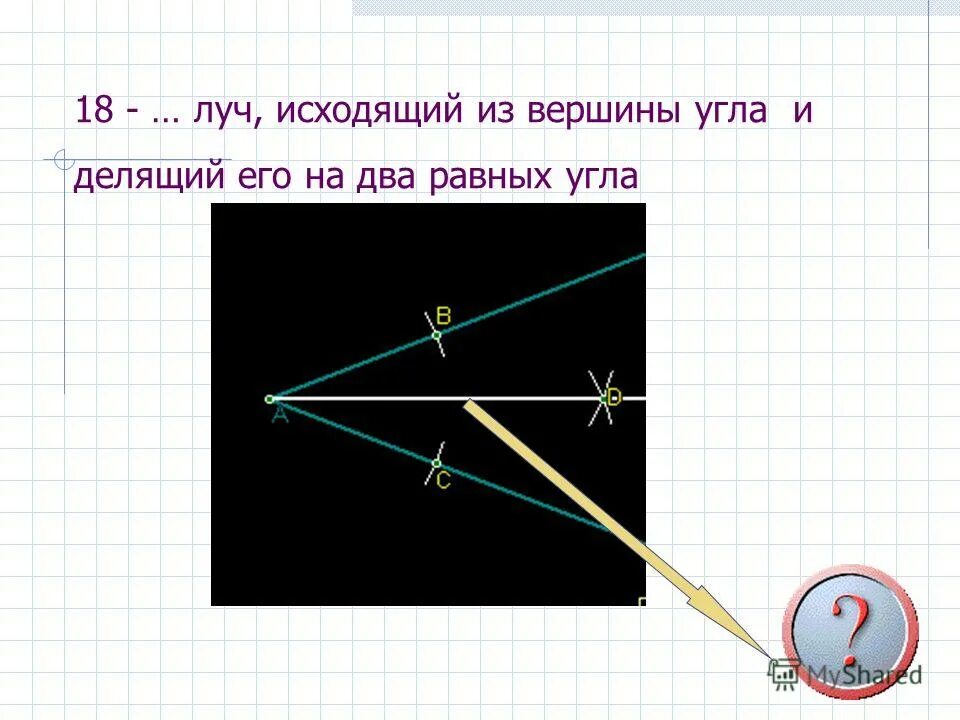 18 - … луч, исходящий из вершины угла и делящий его на два равных угла

B

A

D

C

?

MyShared